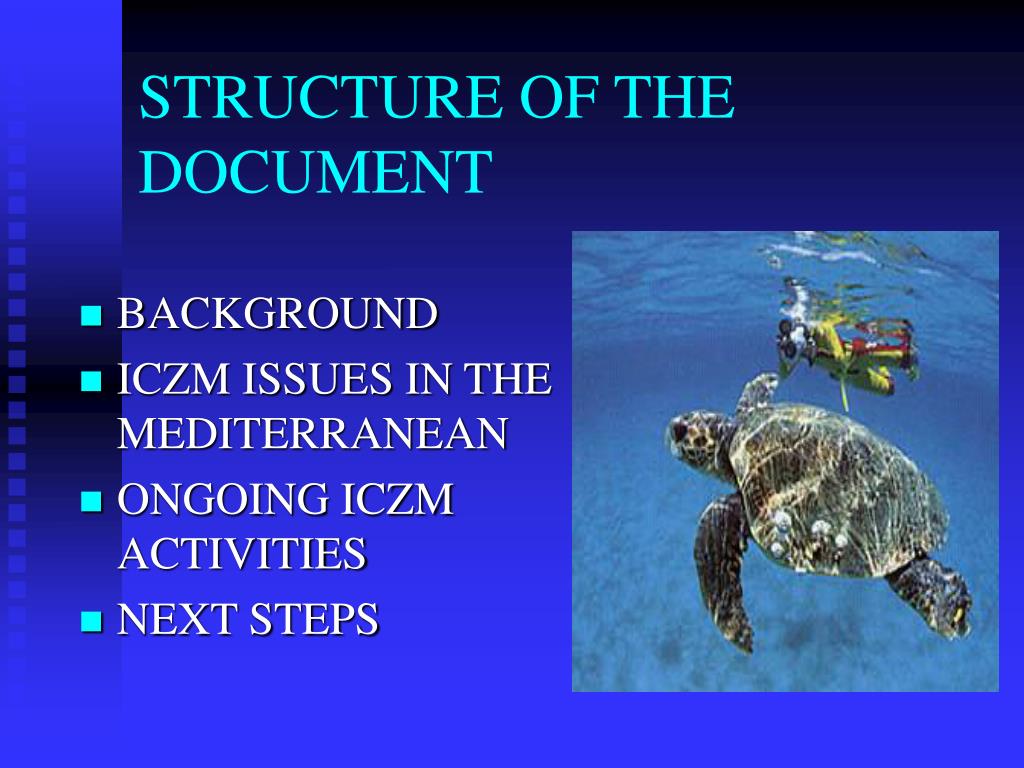 STRUCTURE OF THE DOCUMENT

- BACKGROUND
- ICZM ISSUES IN THE MEDITERRANEAN
- ONGOING ICZM ACTIVITIES
- NEXT STEPS